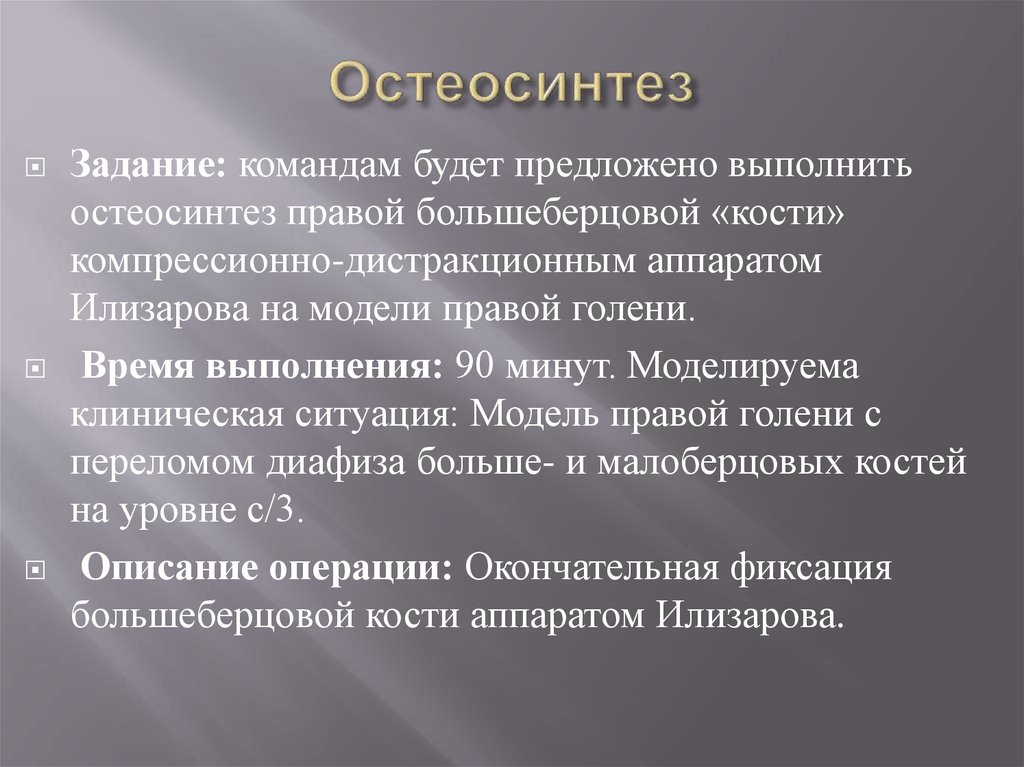 Остеосинтез

Задание: командам будет предложено выполнить остеосинтез правой большеберцовой «кости» компрессионно-дистракционным аппаратом Илизарова на модели правой голени.

Время выполнения: 90 минут. Моделируема клиническая ситуация: Модель правой голени с переломом диафиза больше- и малоберцовых костей на уровне с/3.

Описание операции: Окончательная фиксация большеберцовой кости аппаратом Илизарова.